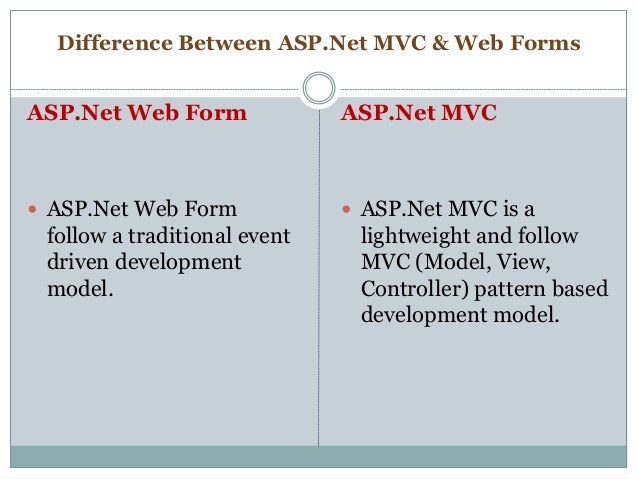 Difference Between ASP.Net MVC & Web Forms

ASP.Net Web Form

ASP.Net Web Form follow a traditional event driven development model.

ASP.Net MVC

ASP.Net MVC is a lightweight and follow MVC (Model, View, Controller) pattern based development model.